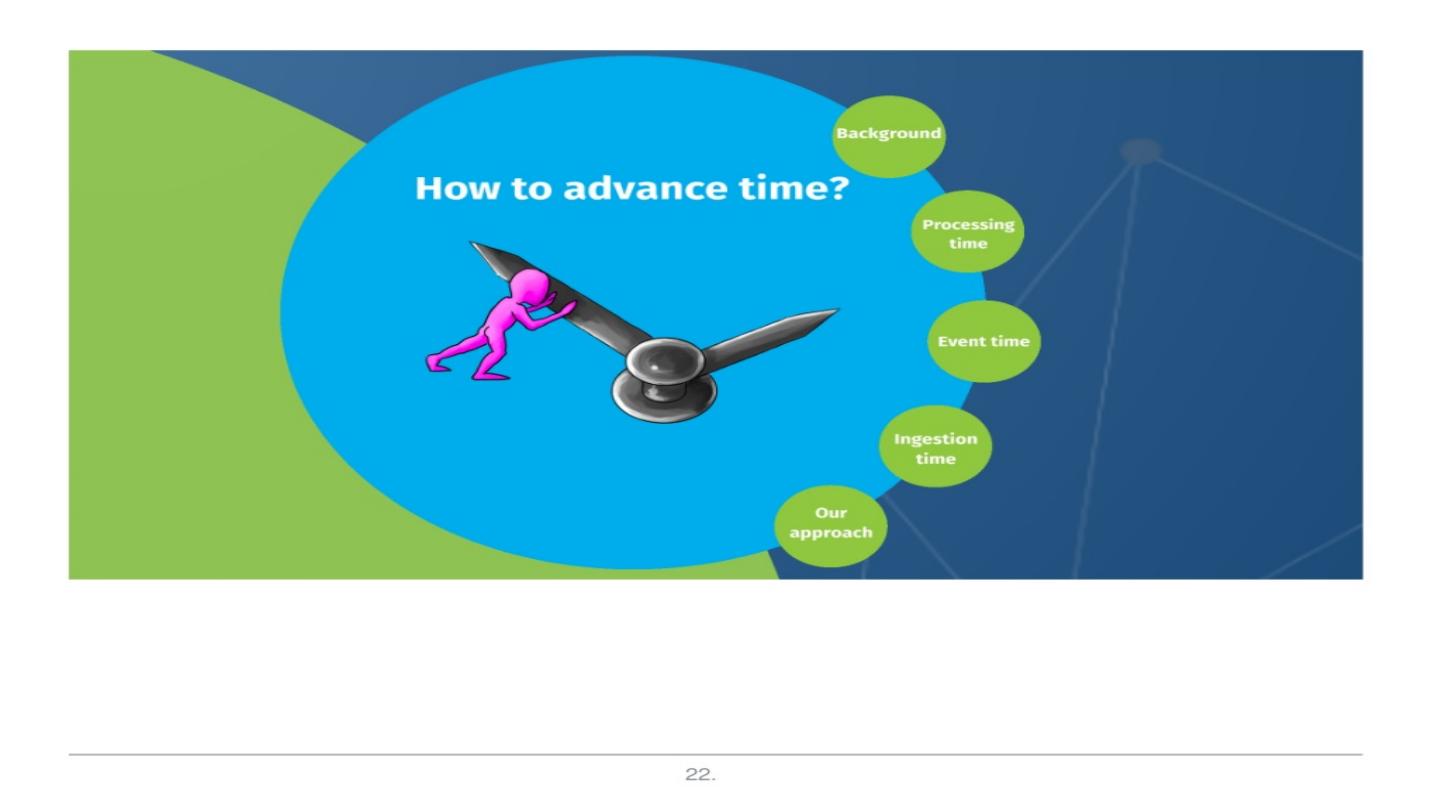 How to advance time?

Background

Processing time

Event time

Ingestion time

Our approach

22.